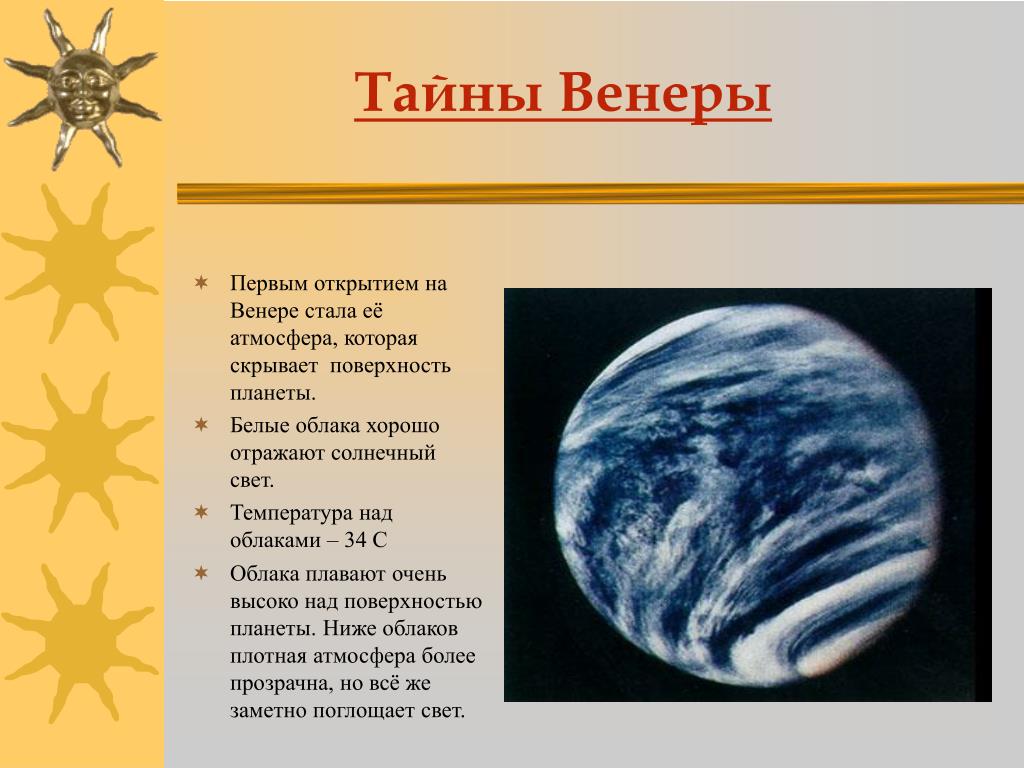 Тайны Венеры

Первым открытием на Венере стала её атмосфера, которая скрывает поверхность планеты.

Белые облака хорошо отражают солнечный свет.

Температура над облаками – 34 С

Облака плавают очень высоко над поверхностью планеты. Ниже облаков плотная атмосфера более прозрачна, но всё же заметно поглощает свет.